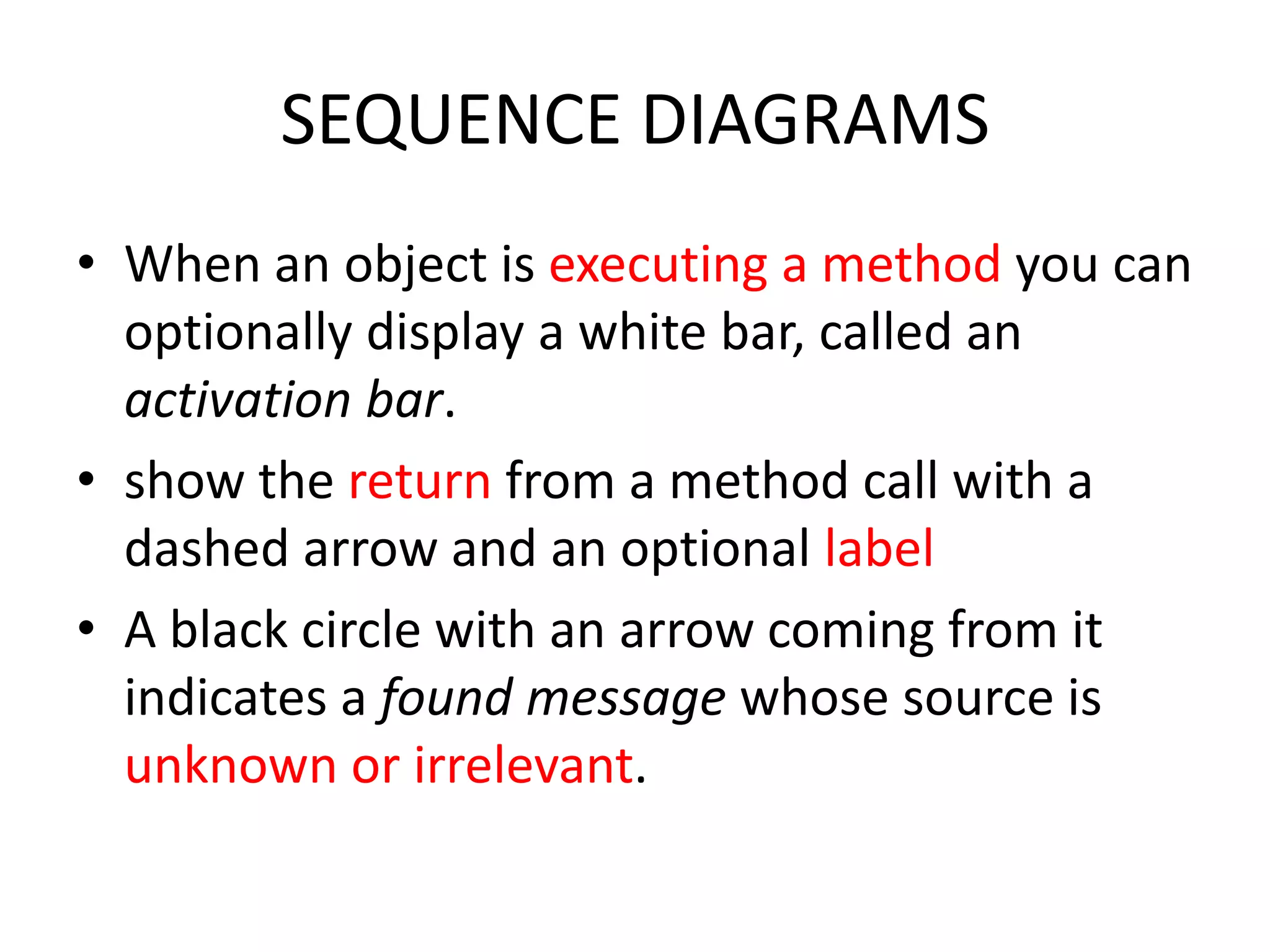 SEQUENCE DIAGRAMS

• When an object is executing a method you can optionally display a white bar, called an activation bar.

• show the return from a method call with a dashed arrow and an optional label

• A black circle with an arrow coming from it indicates a found message whose source is unknown or irrelevant.